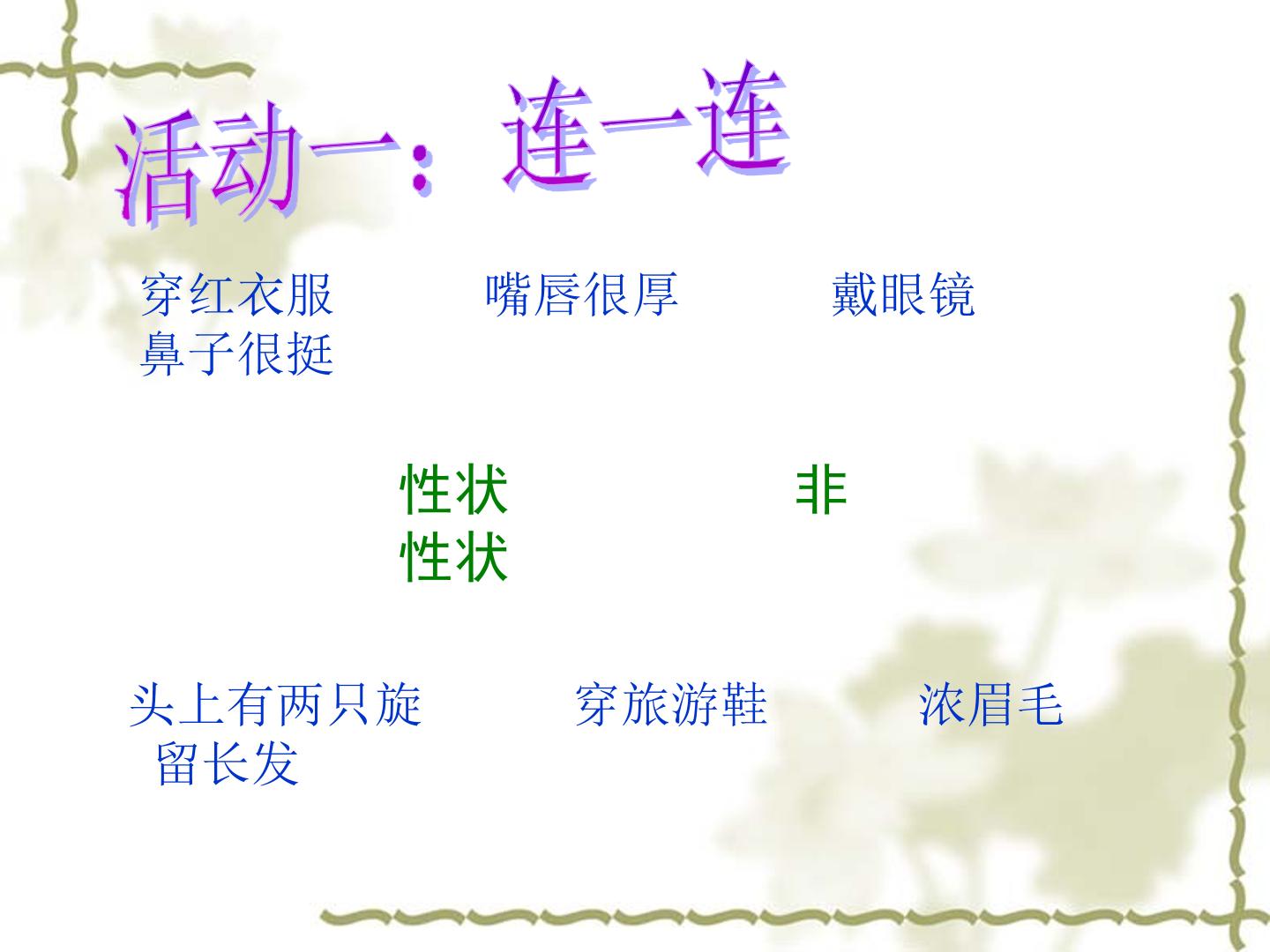 活动一：连一连

穿红衣服　　嘴唇很厚　　戴眼镜　　鼻子很挺

性状　　非性状

头上有两只旋　　穿旅游鞋　　浓眉毛　　留长发